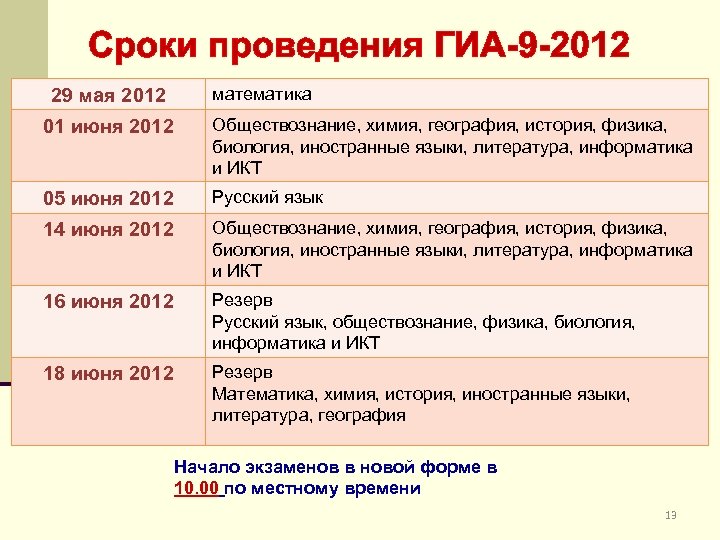 Сроки проведения ГИА-9-2012

| 29 мая 2012 | математика |
|---|---|
| 01 июня 2012 | Обществознание, химия, география, история, физика, биология, иностранные языки, литература, информатика и ИКТ |
| 05 июня 2012 | Русский язык |
| 14 июня 2012 | Обществознание, химия, география, история, физика, биология, иностранные языки, литература, информатика и ИКТ |
| 16 июня 2012 | Резерв Русский язык, обществознание, физика, биология, информатика и ИКТ |
| 18 июня 2012 | Резерв Математика, химия, история, иностранные языки, литература, география |

Начало экзаменов в новой форме в 10.00 по местному времени

13